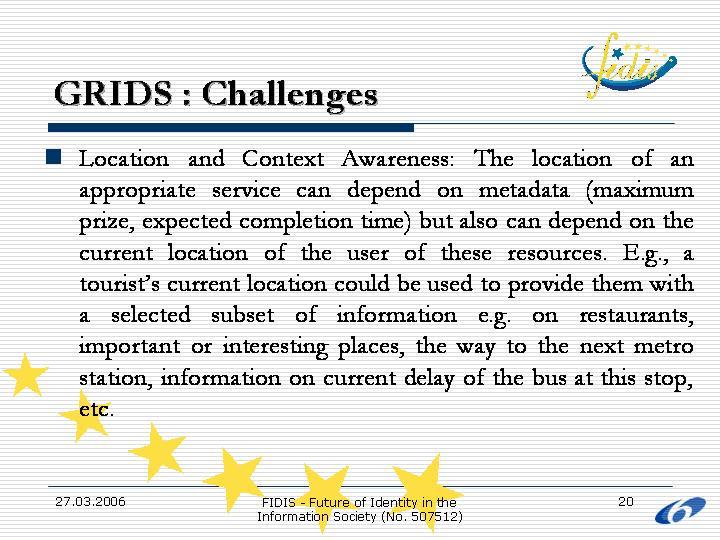 fidis

GRIDS : Challenges

Location and Context Awareness: The location of an appropriate service can depend on metadata (maximum prize, expected completion time) but also can depend on the current location of the user of these resources. E.g., a tourist's current location could be used to provide them with a selected subset of information e.g. on restaurants, important or interesting places, the way to the next metro station, information on current delay of the bus at this stop, etc.

27.03.2006

FIDIS - Future of Identity in the Information Society (No. 507512)

20